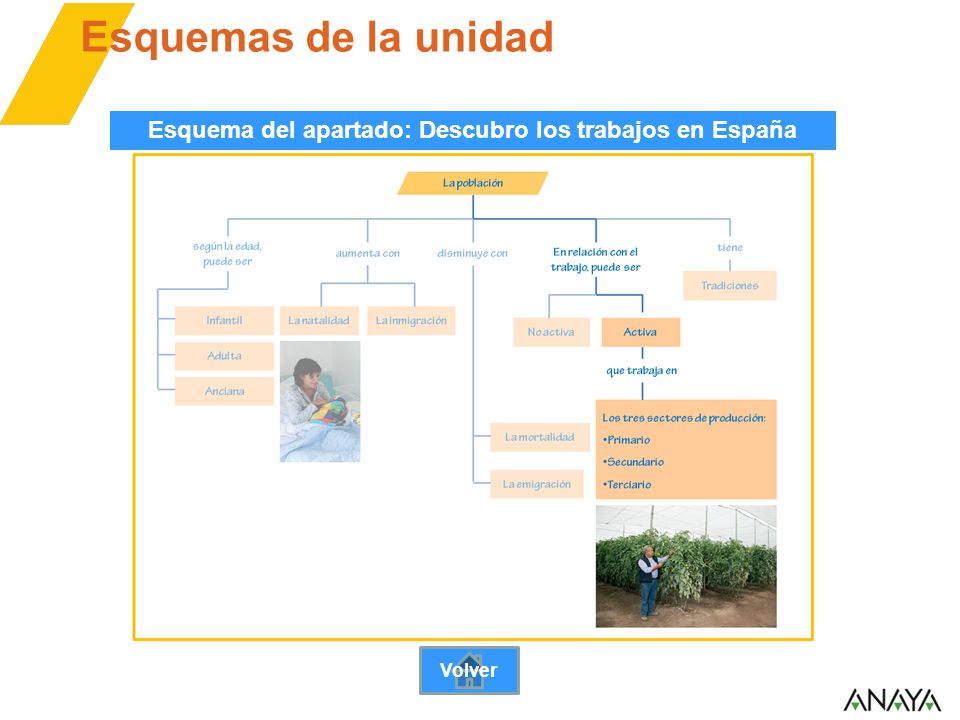 Esquemas de la unidad

Esquema del apartado: Descubro los trabajos en España

La población

según la edad, puede ser

Infantil

Adulta

Anciana

aumenta con

La natalidad

La inmigración

disminuye con

La mortalidad

La emigración

En relación con el trabajo, puede ser

No activa

Activa

que trabaja en

Los tres sectores de producción:
•Primario
•Secundario
•Terciario

tiene

Tradiciones

Volver

ANAYA